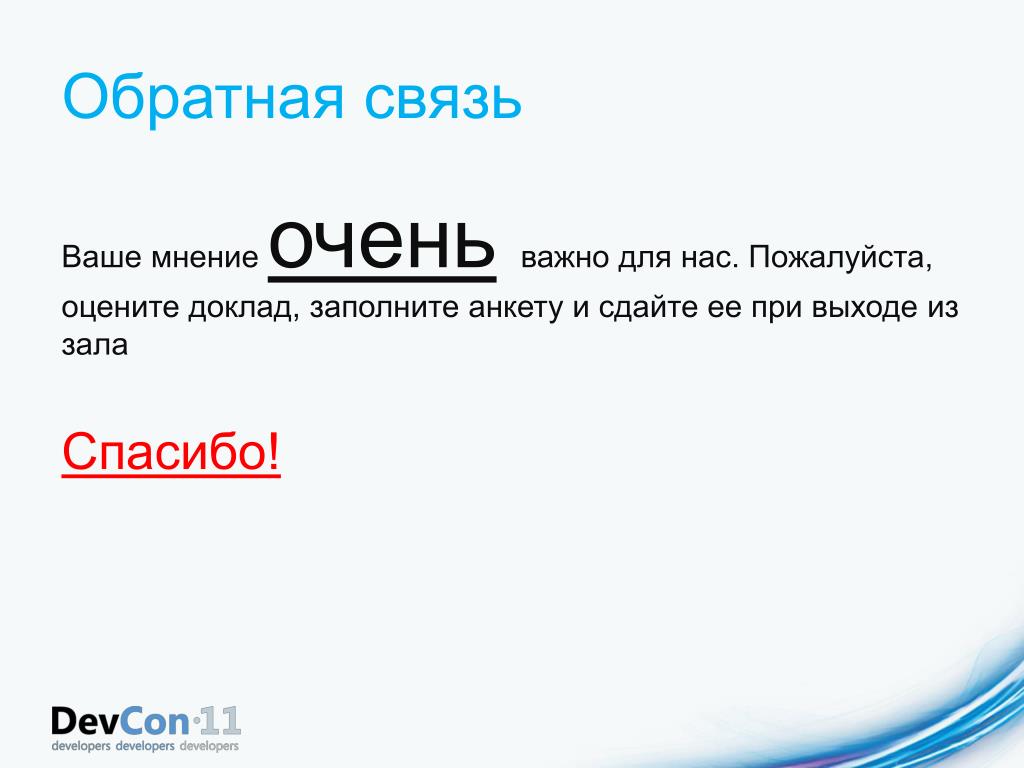 Обратная связь

Ваше мнение очень важно для нас. Пожалуйста, оцените доклад, заполните анкету и сдайте ее при выходе из зала

Спасибо!

DevCon·11
developers developers developers